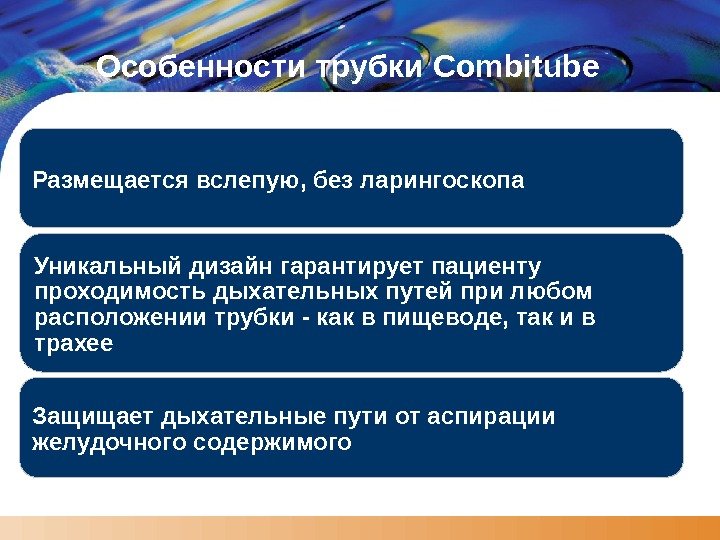 Особенности трубки Combitube

Размещается вслепую, без ларингоскопа

Уникальный дизайн гарантирует пациенту проходимость дыхательных путей при любом расположении трубки - как в пищеводе, так и в трахее

Защищает дыхательные пути от аспирации желудочного содержимого